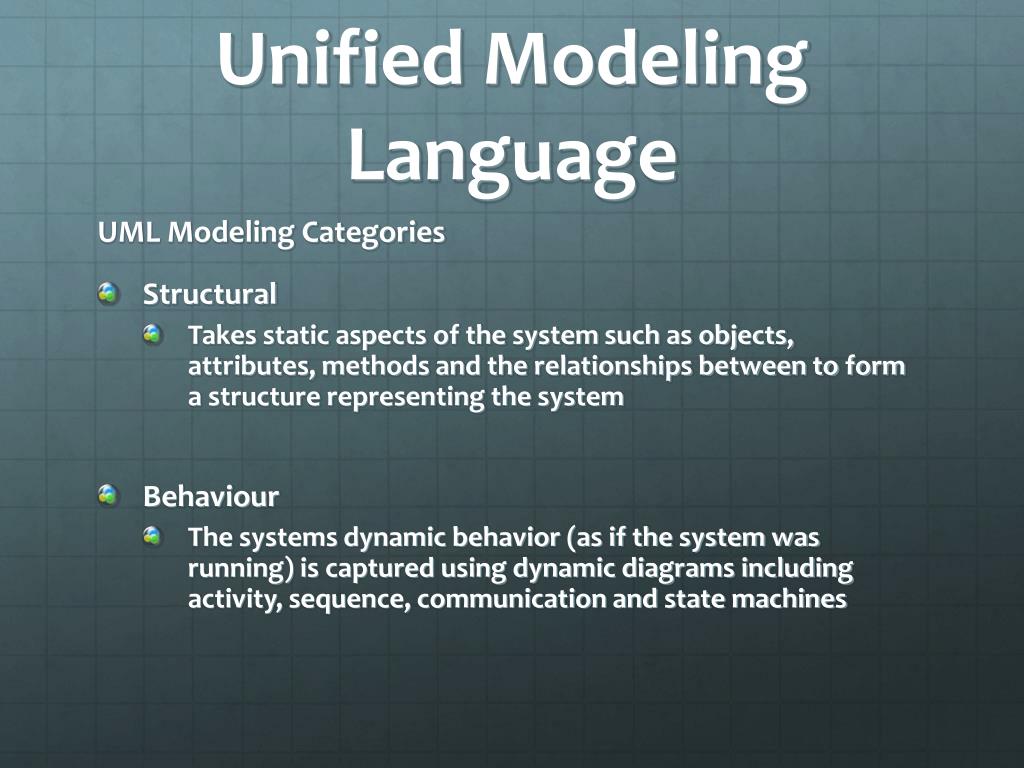 Unified Modeling Language

UML Modeling Categories

Structural

Takes static aspects of the system such as objects, attributes, methods and the relationships between to form a structure representing the system

Behaviour

The systems dynamic behavior (as if the system was running) is captured using dynamic diagrams including activity, sequence, communication and state machines